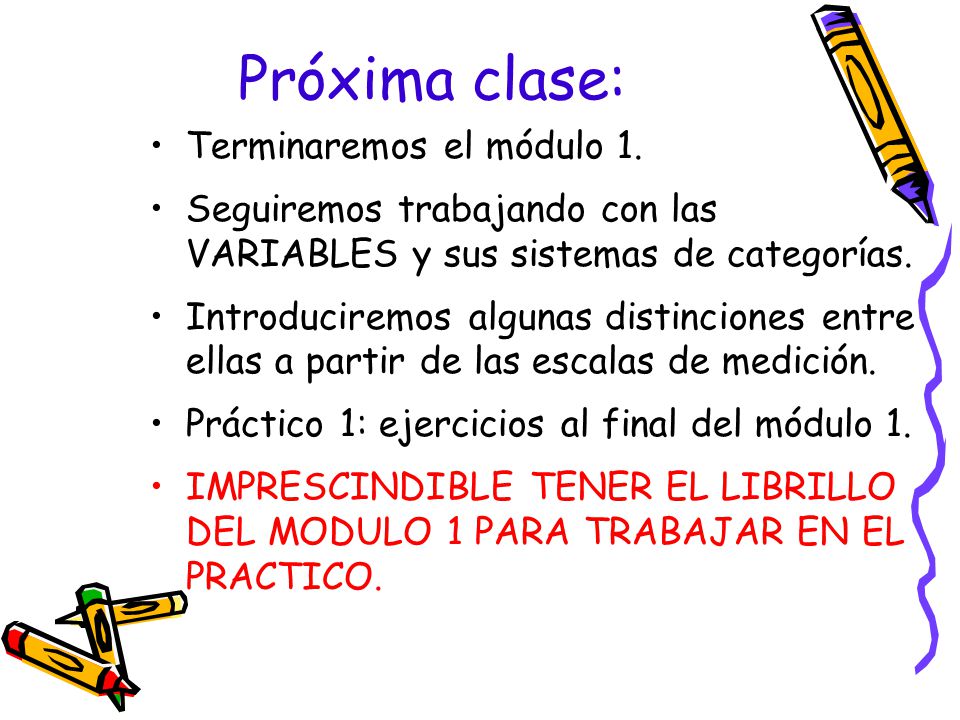 Próxima clase:

• Terminaremos el módulo 1.

• Seguiremos trabajando con las VARIABLES y sus sistemas de categorías.

• Introduciremos algunas distinciones entre ellas a partir de las escalas de medición.

• Práctico 1: ejercicios al final del módulo 1.

• IMPRESCINDIBLE TENER EL LIBRILLO DEL MODULO 1 PARA TRABAJAR EN EL PRACTICO.